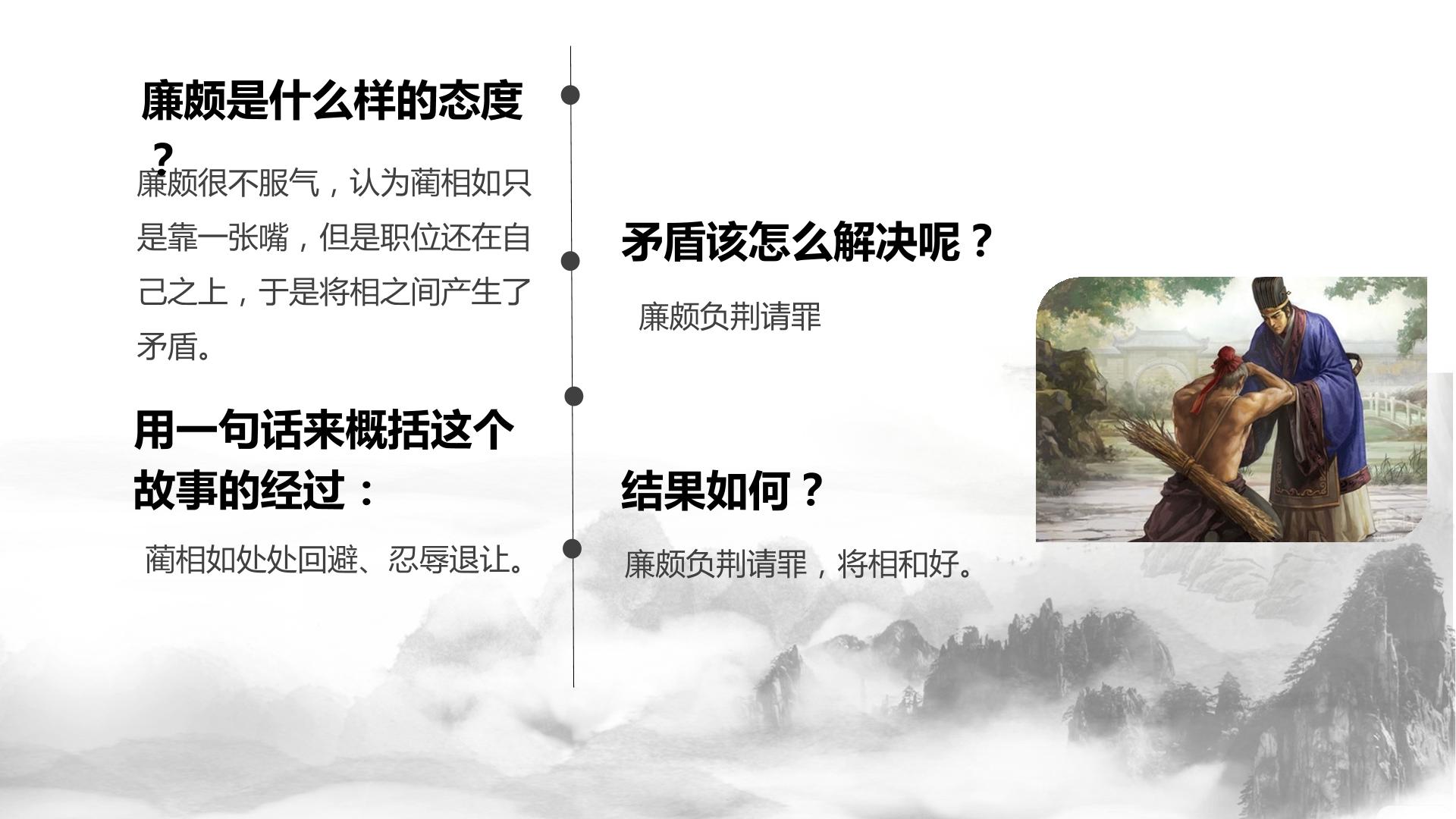 廉颇是什么样的态度？

廉颇很不服气，认为蔺相如只是靠一张嘴，但是职位还在自己之上，于是将相之间产生了矛盾。

用一句话来概括这个故事的经过：

蔺相如处处回避、忍辱退让。

矛盾该怎么解决呢？

廉颇负荆请罪

结果如何？

廉颇负荆请罪，将相和好。